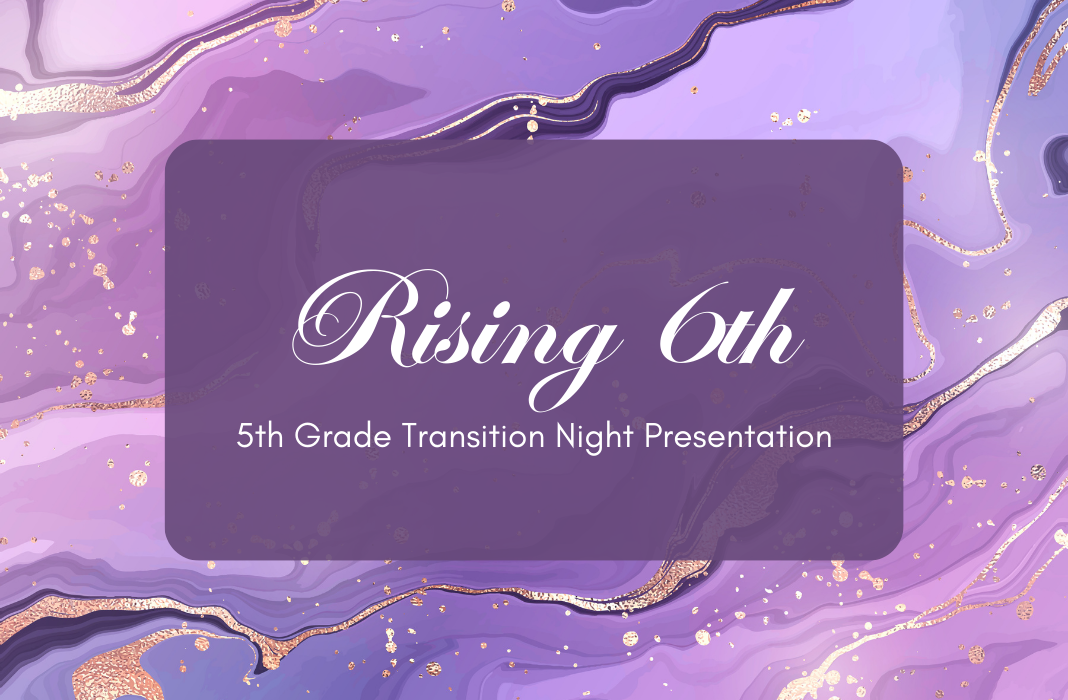 Rising 6th

5th Grade Transition Night Presentation